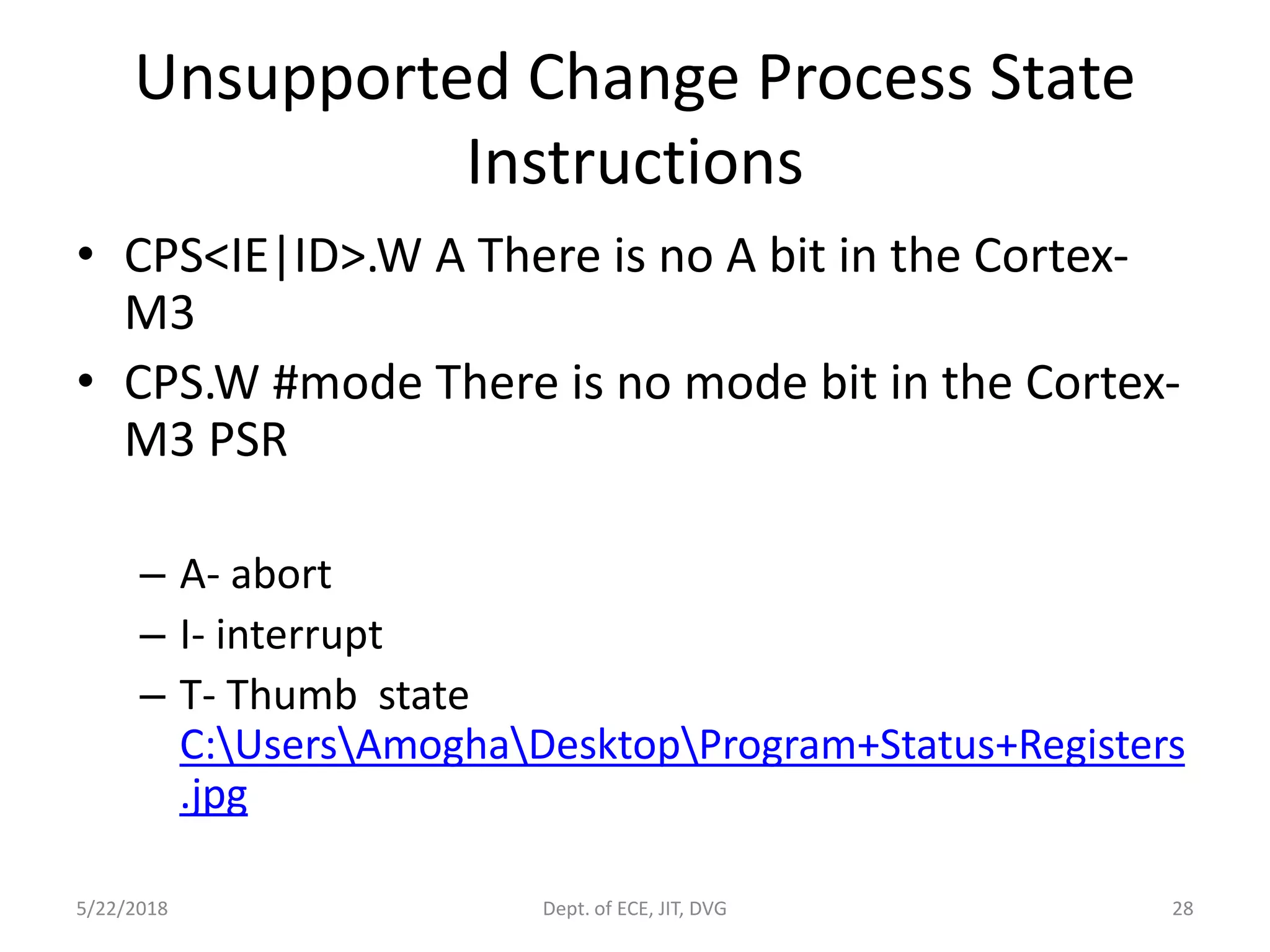 Unsupported Change Process State Instructions

• CPS<IE|ID>.W A There is no A bit in the Cortex-M3

• CPS.W #mode There is no mode bit in the Cortex-M3 PSR

– A- abort

– I- interrupt

– T- Thumb state C:\Users\Amogha\Desktop\Program+Status+Registers.jpg

5/22/2018 Dept. of ECE, JIT, DVG 28